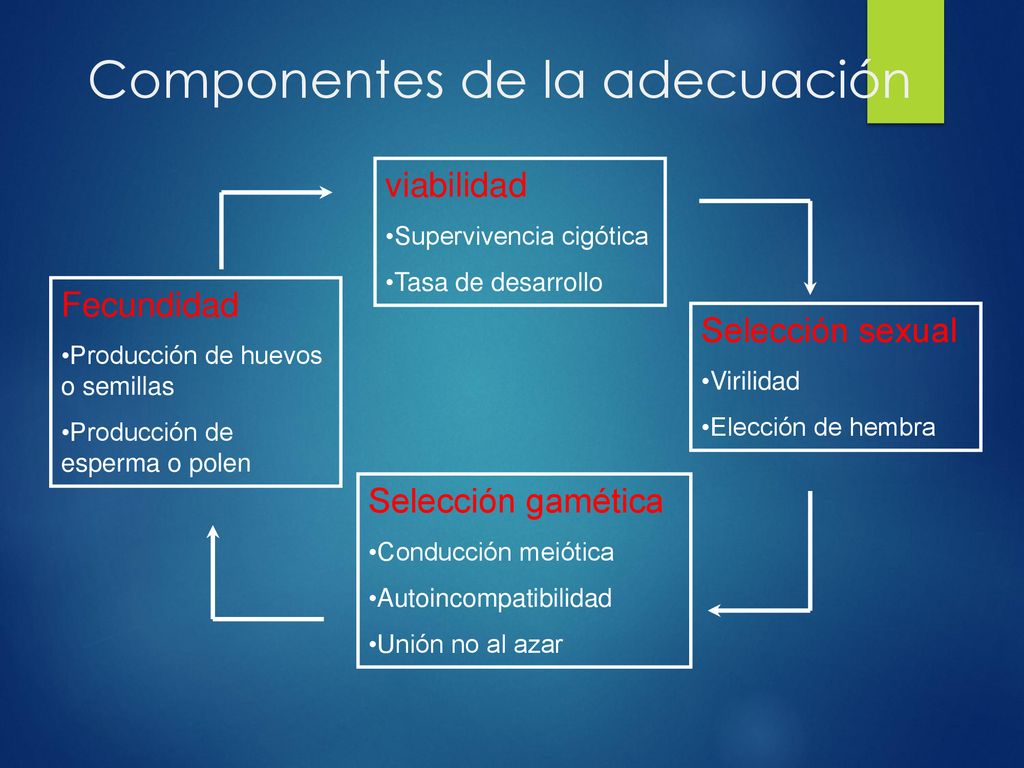 Componentes de la adecuación

viabilidad
•Supervivencia cigótica
•Tasa de desarrollo

Selección sexual
•Virilidad
•Elección de hembra

Selección gamética
•Conducción meiótica
•Autoincompatibilidad
•Unión no al azar

Fecundidad
•Producción de huevos o semillas
•Producción de esperma o polen